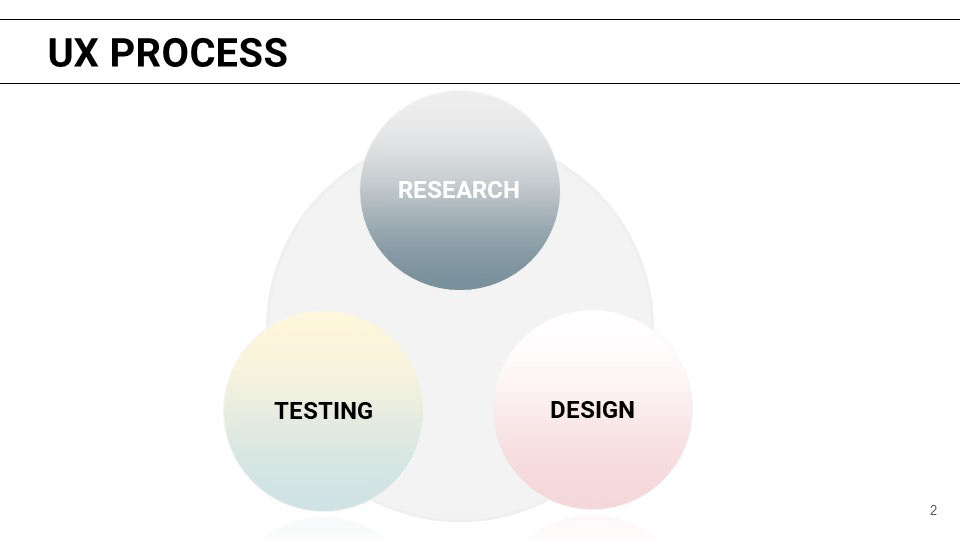 UX PROCESS

RESEARCH

TESTING

DESIGN

2